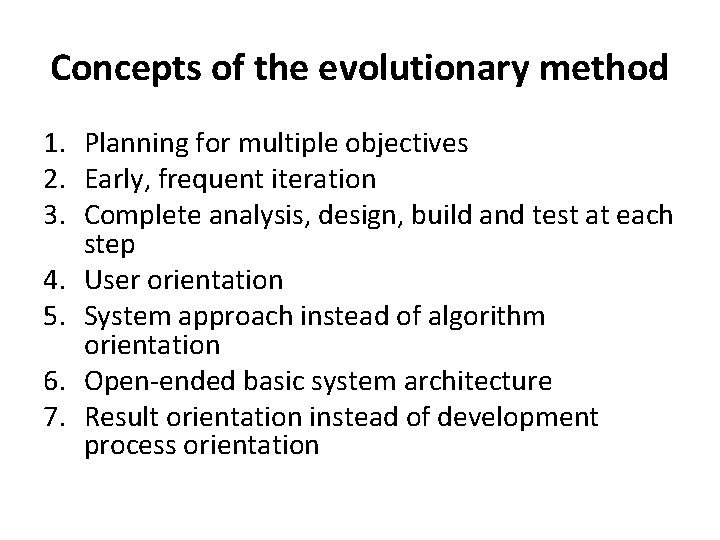 Concepts of the evolutionary method

1. Planning for multiple objectives
2. Early, frequent iteration
3. Complete analysis, design, build and test at each step
4. User orientation
5. System approach instead of algorithm orientation
6. Open-ended basic system architecture
7. Result orientation instead of development process orientation